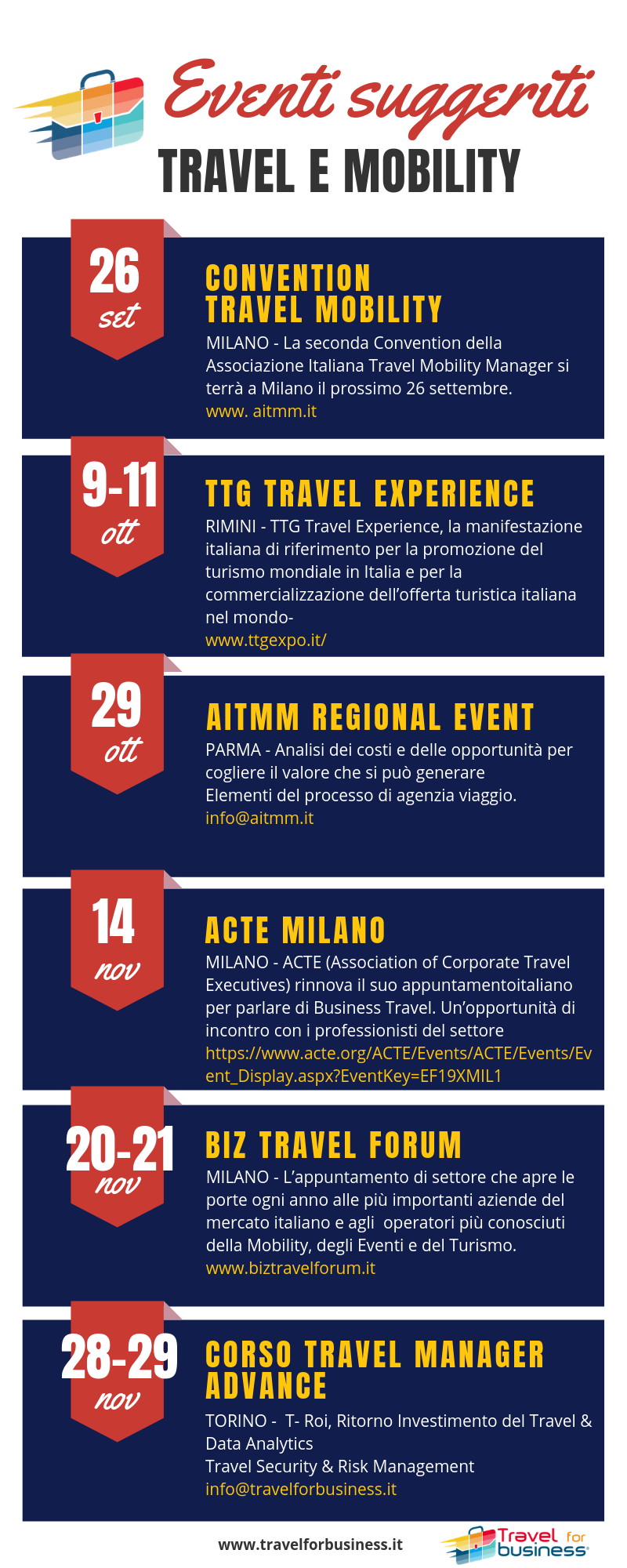 Eventi suggeriti
TRAVEL E MOBILITY

26
set

CONVENTION TRAVEL MOBILITY

MILANO - La seconda Convention della Associazione Italiana Travel Mobility Manager si terrà a Milano il prossimo 26 settembre.
www. aitmm.it

9-11
ott

TTG TRAVEL EXPERIENCE

RIMINI - TTG Travel Experience, la manifestazione italiana di riferimento per la promozione del turismo mondiale in Italia e per la commercializzazione dell'offerta turistica italiana nel mondo-
www.ttgexpo.it/

29
ott

AITMM REGIONAL EVENT

PARMA - Analisi dei costi e delle opportunità per cogliere il valore che si può generare
Elementi del processo di agenzia viaggio.
info@aitmm.it

14
nov

ACTE MILANO

MILANO - ACTE (Association of Corporate Travel Executives) rinnova il suo appuntamentoitaliano per parlare di Business Travel. Un'opportunità di incontro con i professionisti del settore
https://www.acte.org/ACTE/Events/ACTE/Events/Event_Display.aspx?EventKey=EF19XMIL1

20-21
nov

BIZ TRAVEL FORUM

MILANO - L'appuntamento di settore che apre le porte ogni anno alle più importanti aziende del mercato italiano e agli operatori più conosciuti della Mobility, degli Eventi e del Turismo.
www.biztravelforum.it

28-29
nov

CORSO TRAVEL MANAGER ADVANCE

TORINO - T- Roi, Ritorno Investimento del Travel & Data Analytics
Travel Security & Risk Management
info@travelforbusiness.it

www.travelforbusiness.it

Travel for business